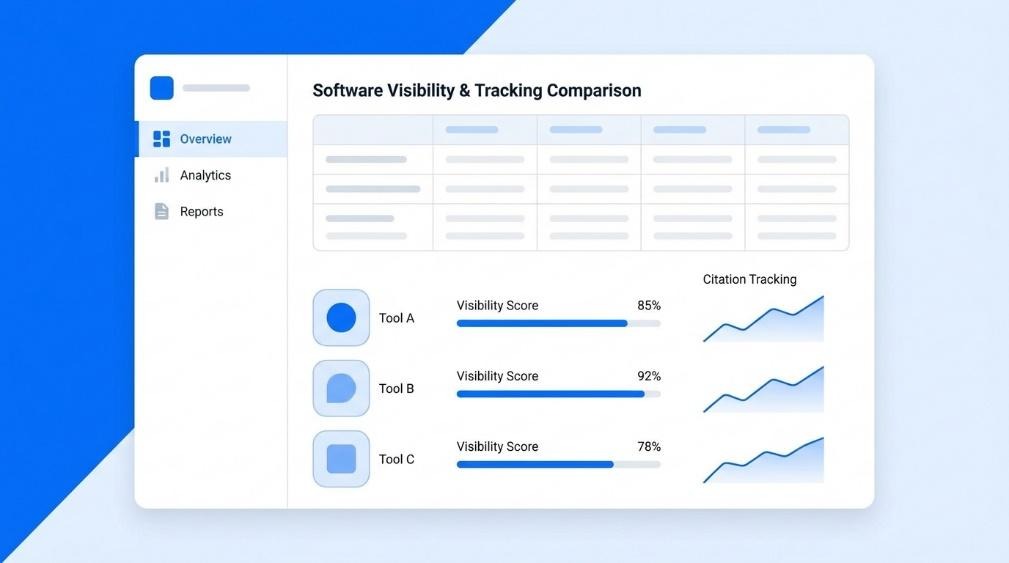 Overview
Analytics
Reports

Software Visibility & Tracking Comparison

Citation Tracking

Tool A
Visibility Score
85%

Tool B
Visibility Score
92%

Tool C
Visibility Score
78%